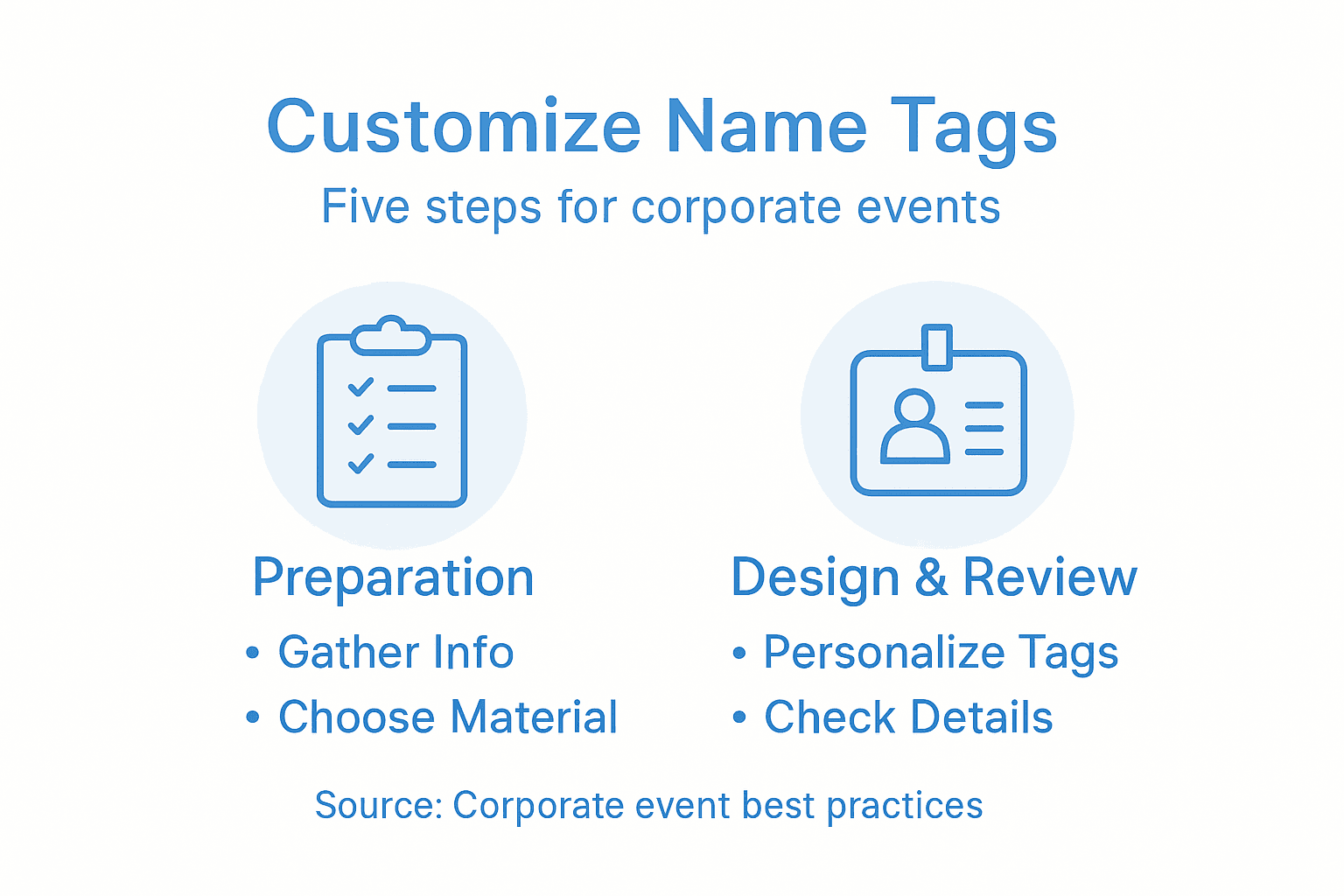 Customize Name Tags

Five steps for corporate events

Preparation

• Gather Info
• Choose Material

Design & Review

• Personalize Tags
• Check Details

Source: Corporate event best practices